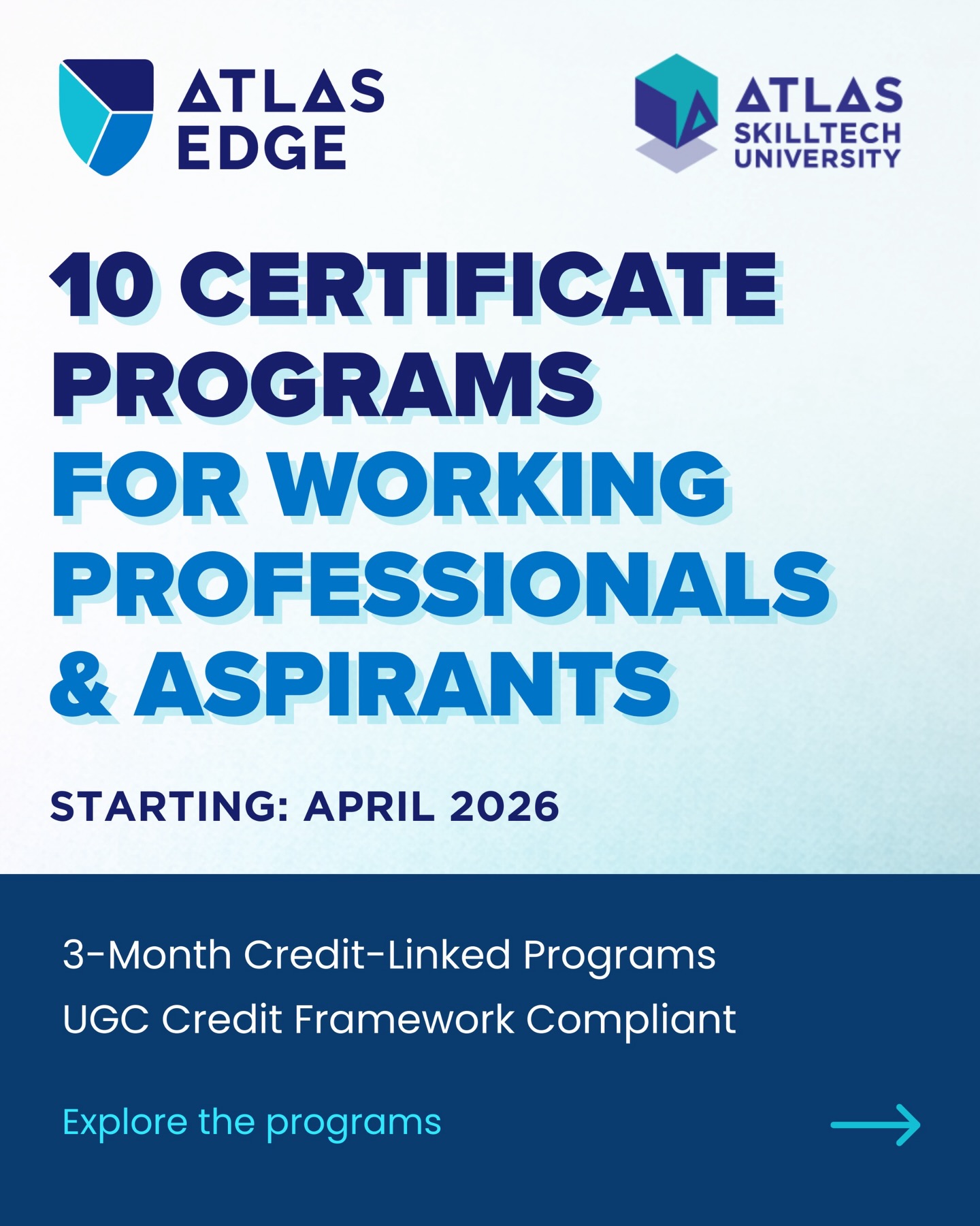 ATLAS EDGE

ATLAS SKILLTECH UNIVERSITY

10 CERTIFICATE PROGRAMS FOR WORKING PROFESSIONALS & ASPIRANTS

STARTING: APRIL 2026

3-Month Credit-Linked Programs
UGC Credit Framework Compliant

Explore the programs